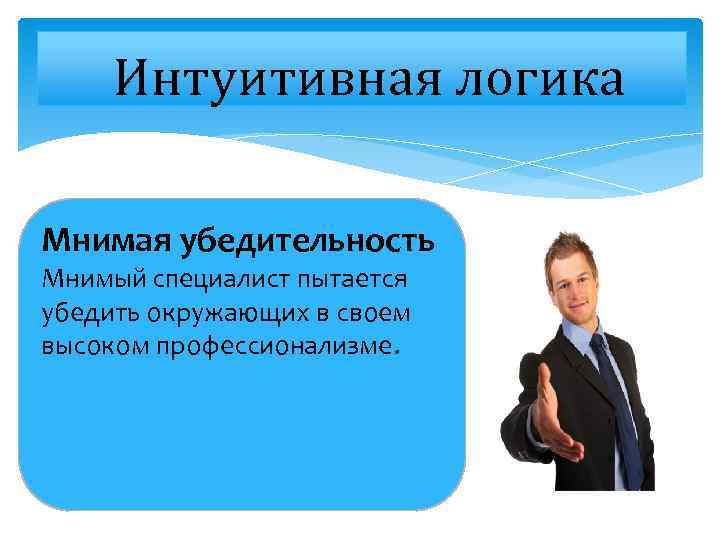 Интуитивная логика

Мнимая убедительность
Мнимый специалист пытается убедить окружающих в своем высоком профессионализме.